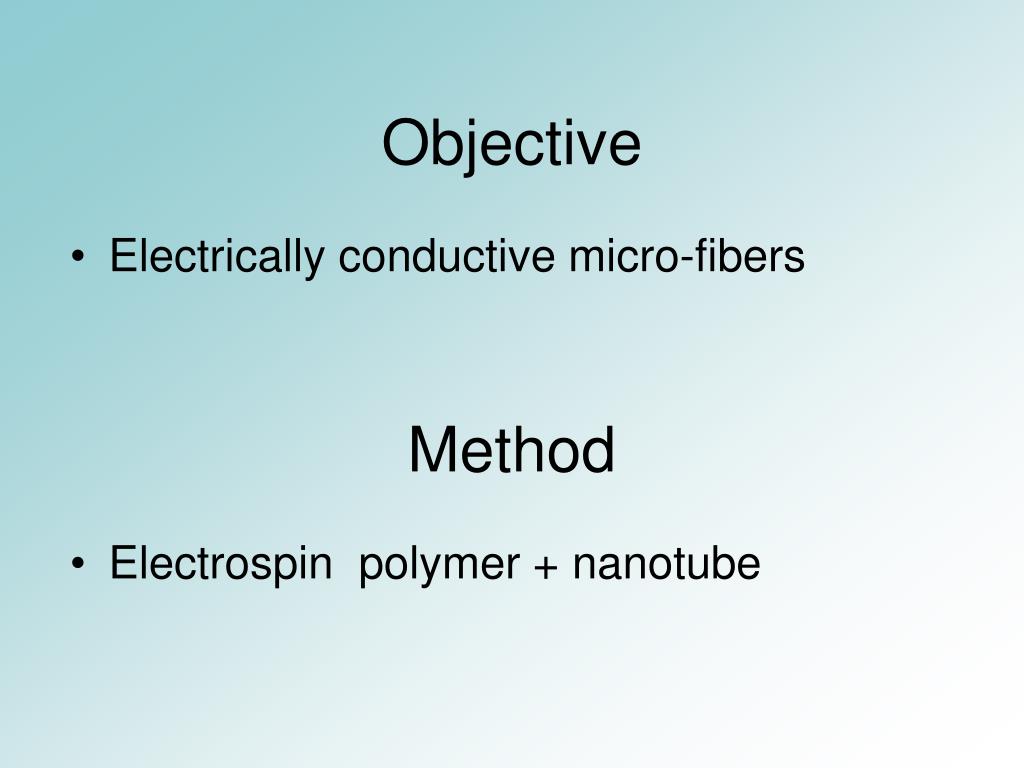 Objective

• Electrically conductive micro-fibers

Method

• Electrospin polymer + nanotube